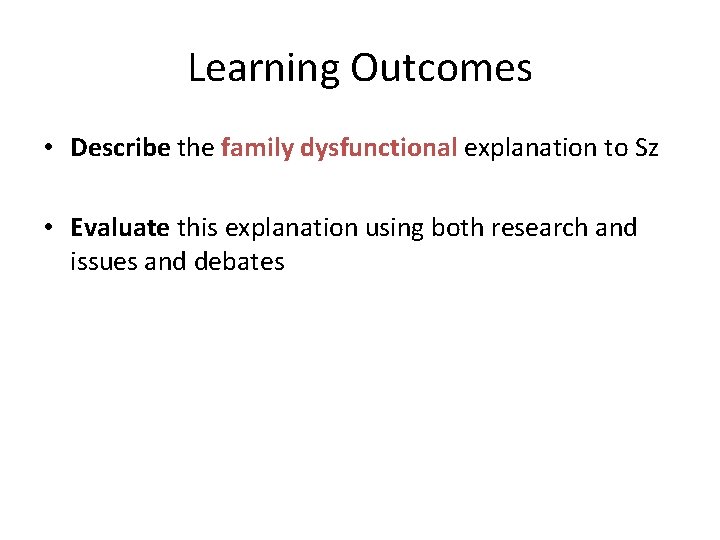 Learning Outcomes

• Describe the family dysfunctional explanation to Sz

• Evaluate this explanation using both research and issues and debates